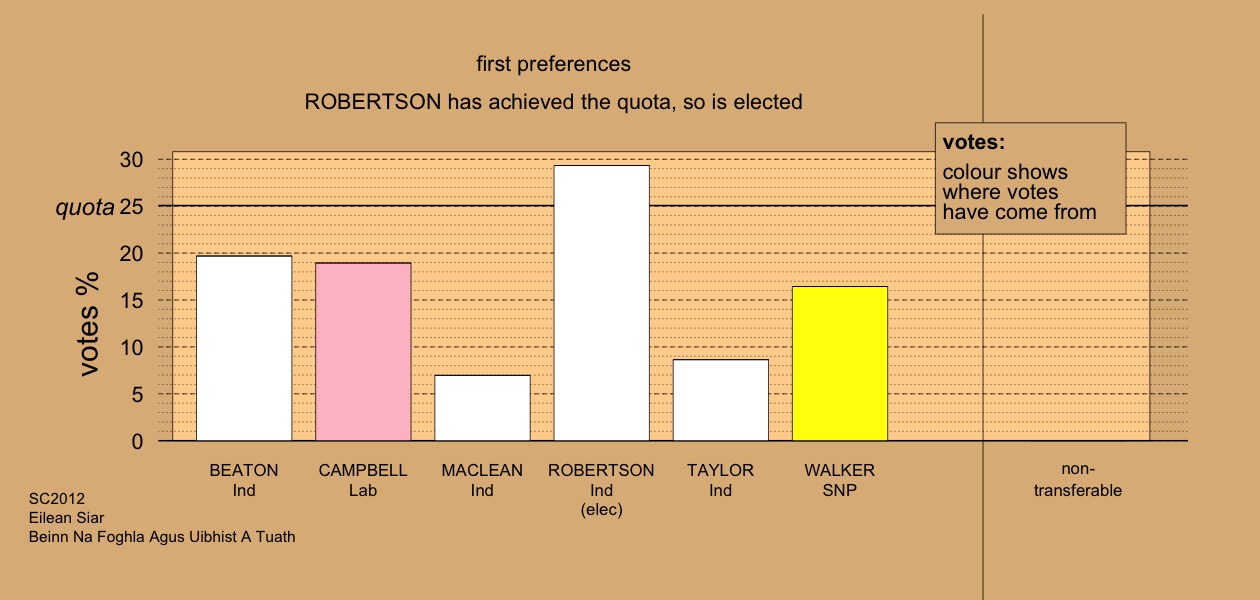 first preferences

ROBERTSON has achieved the quota, so is elected

votes:
colour shows where votes have come from

votes %

30
quota 25
20
15
10
5
0

BEATON
Ind

CAMPBELL
Lab

MACLEAN
Ind

ROBERTSON
Ind
(elec)

TAYLOR
Ind

WALKER
SNP

non-transferable

SC2012
Eilean Siar
Beinn Na Foghla Agus Uibhist A Tuath